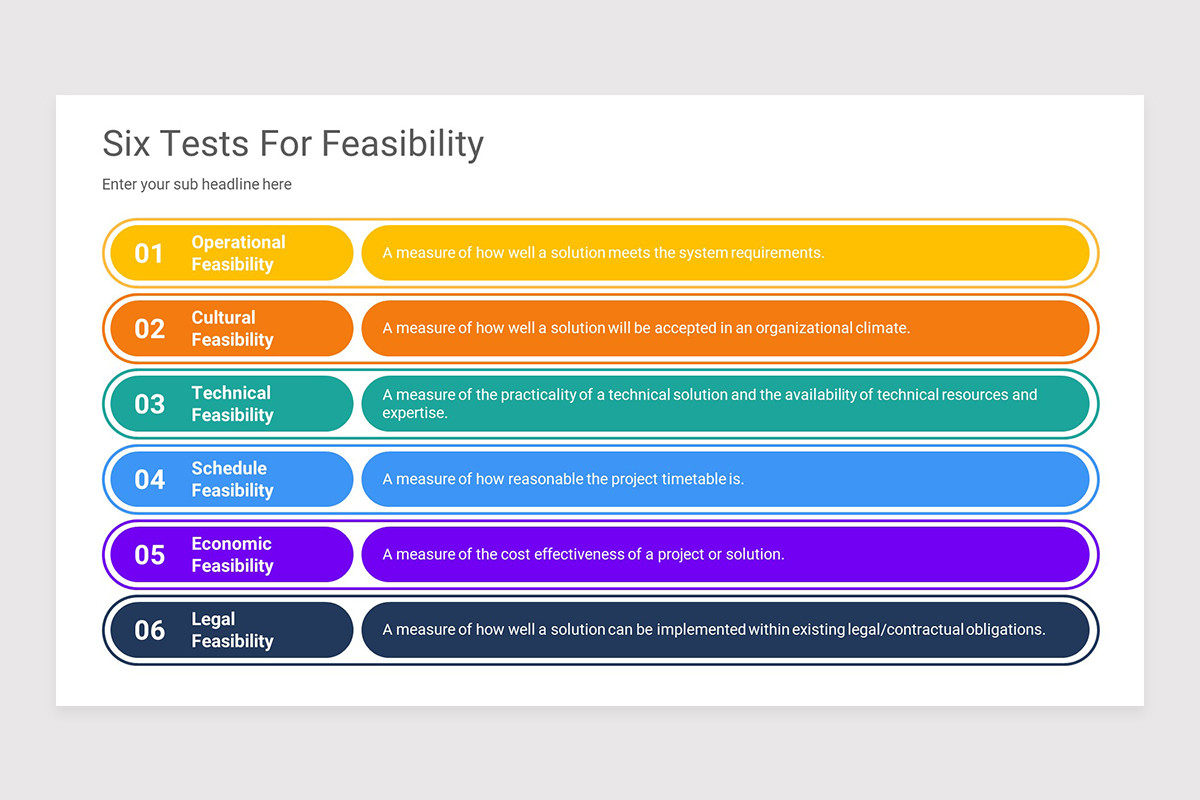 Six Tests For Feasibility

Enter your sub headline here

01 Operational Feasibility

A measure of how well a solution meets the system requirements.

02 Cultural Feasibility

A measure of how well a solution will be accepted in an organizational climate.

03 Technical Feasibility

A measure of the practicality of a technical solution and the availability of technical resources and expertise.

04 Schedule Feasibility

A measure of how reasonable the project timetable is.

05 Economic Feasibility

A measure of the cost effectiveness of a project or solution.

06 Legal Feasibility

A measure of how well a solution can be implemented within existing legal/contractual obligations.